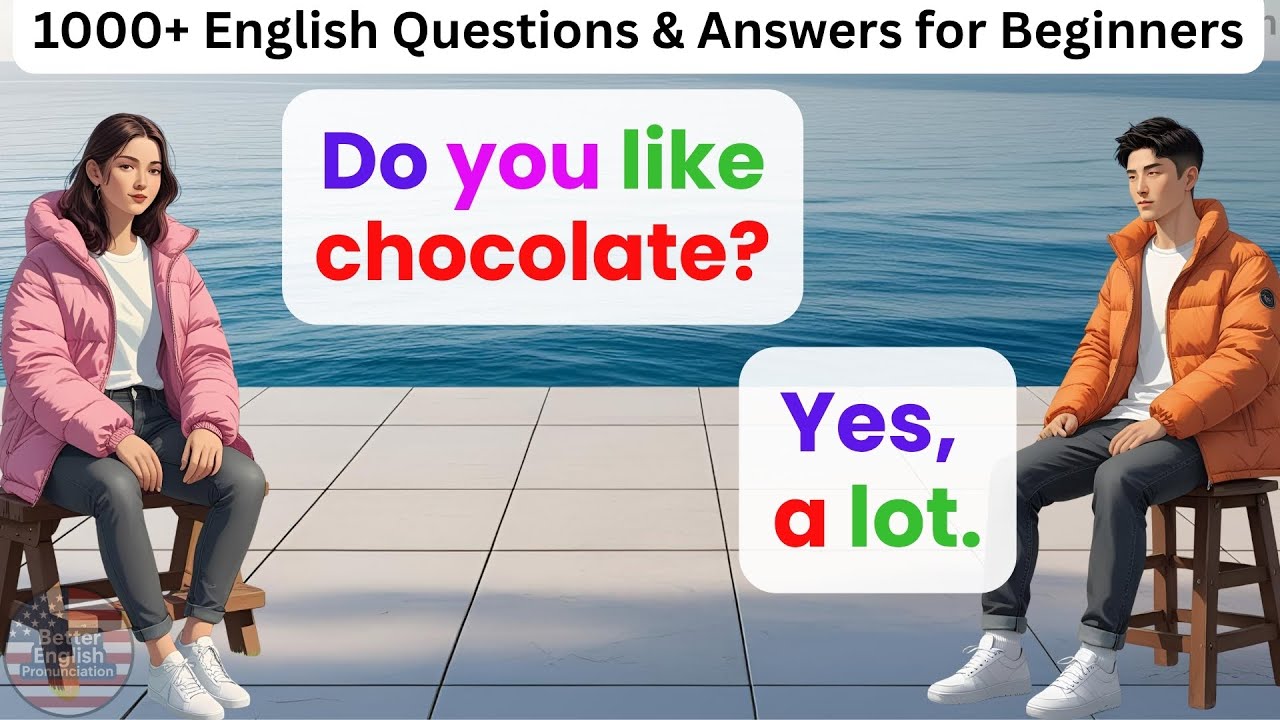 1000+ English Questions & Answers for Beginners

Do you like chocolate?

Yes, a lot.

Better English Pronunciation